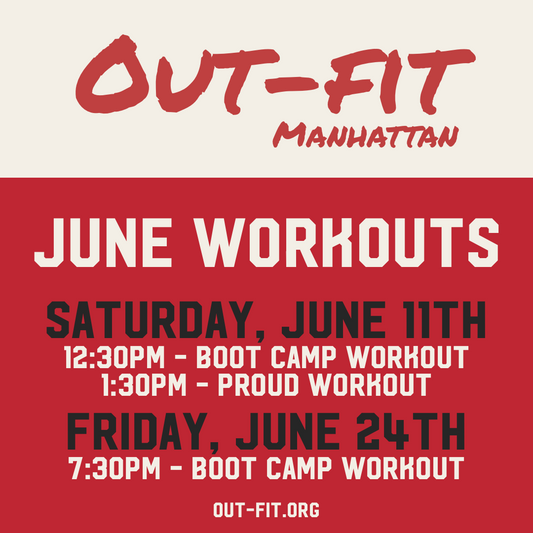 OUT-FIT
MANHATTAN

JUNE WORKOUTS

SATURDAY, JUNE 11TH
12:30PM - BOOT CAMP WORKOUT
1:30PM - PROUD WORKOUT

FRIDAY, JUNE 24TH
7:30PM - BOOT CAMP WORKOUT

OUT-FIT.ORG